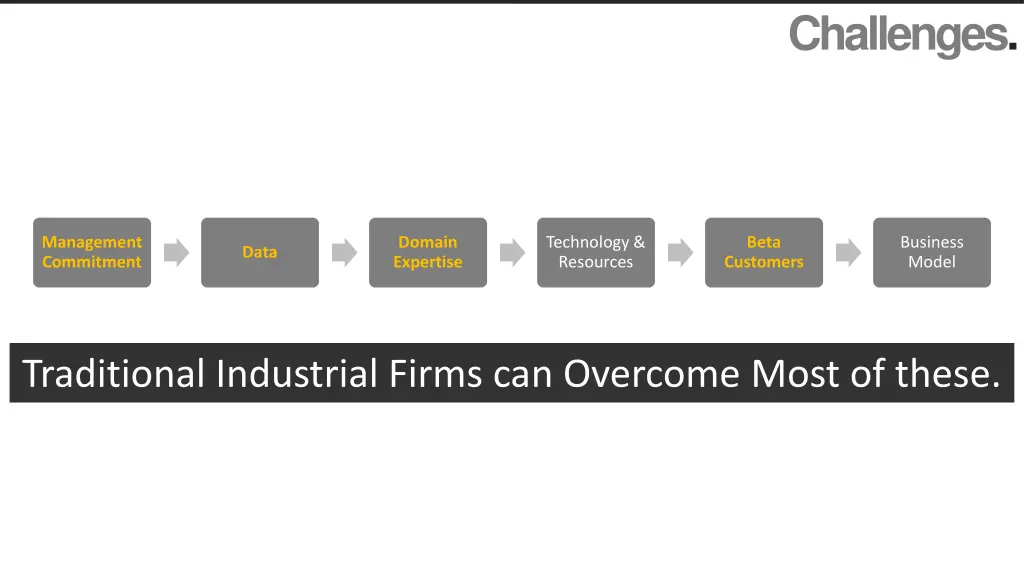 Challenges.

Management Commitment

Data

Domain Expertise

Technology & Resources

Beta Customers

Business Model

Traditional Industrial Firms can Overcome Most of these.